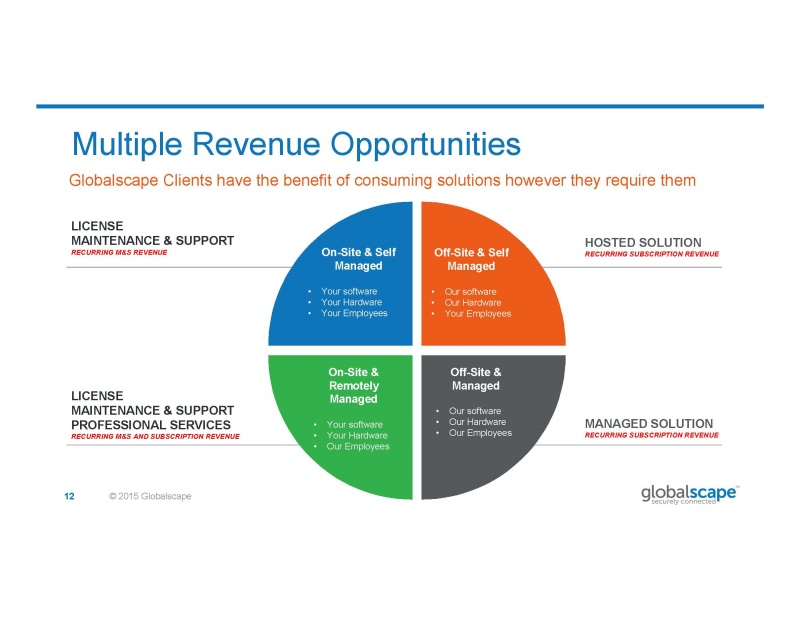 Multiple Revenue Opportunities

Globalscape Clients have the benefit of consuming solutions however they require them

LICENSE
MAINTENANCE & SUPPORT
RECURRING M&S REVENUE

On-Site & Self Managed
• Your software
• Your Hardware
• Your Employees

Off-Site & Self Managed
• Our software
• Our Hardware
• Your Employees

HOSTED SOLUTION
RECURRING SUBSCRIPTION REVENUE

LICENSE
MAINTENANCE & SUPPORT
PROFESSIONAL SERVICES
RECURRING M&S AND SUBSCRIPTION REVENUE

On-Site & Remotely Managed
• Your software
• Your Hardware
• Our Employees

Off-Site & Managed
• Our software
• Our Hardware
• Our Employees

MANAGED SOLUTION
RECURRING SUBSCRIPTION REVENUE

12 © 2015 Globalscape

globalscape™
securely connected